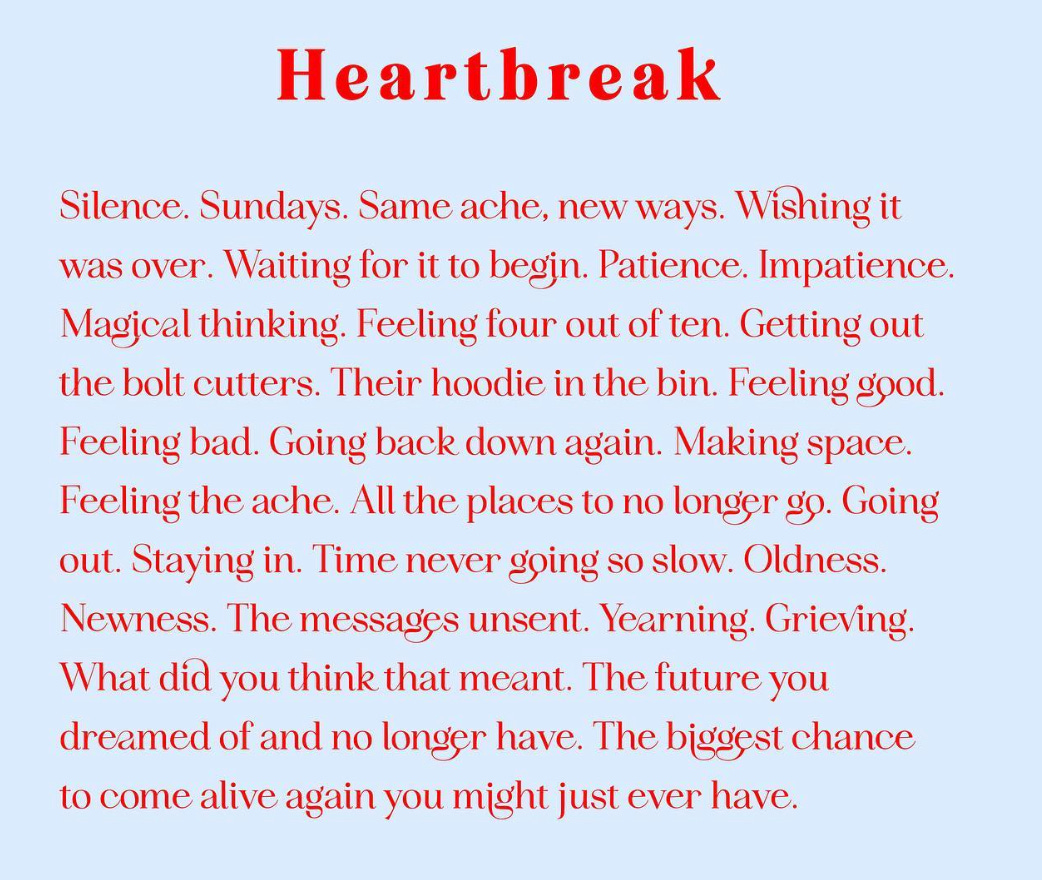 Heartbreak

Silence. Sundays. Same ache, new ways. Wishing it was over. Waiting for it to begin. Patience. Impatience. Magical thinking. Feeling four out of ten. Getting out the bolt cutters. Their hoodie in the bin. Feeling good. Feeling bad. Going back down again. Making space. Feeling the ache. All the places to no longer go. Going out. Staying in. Time never going so slow. Oldness. Newness. The messages unsent. Yearning. Grieving. What did you think that meant. The future you dreamed of and no longer have. The biggest chance to come alive again you might just ever have.